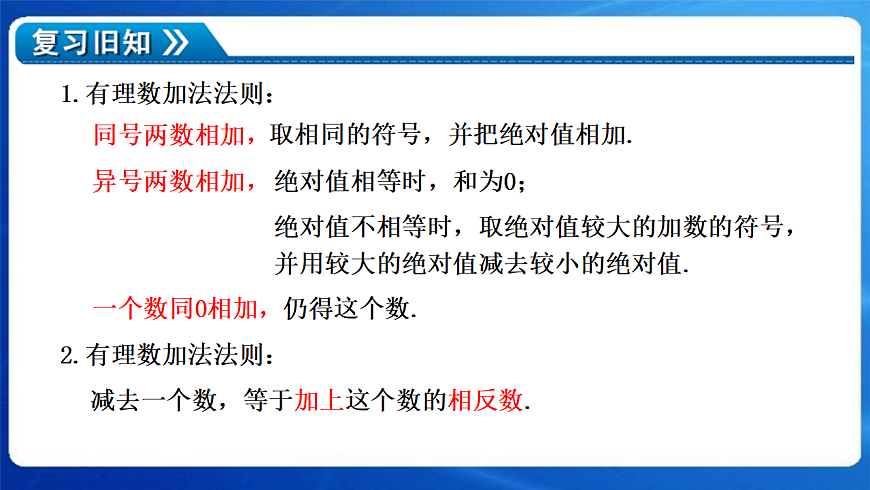 复习旧知

1. 有理数加法法则：

同号两数相加，取相同的符号，并把绝对值相加.

异号两数相加，绝对值相等时，和为0；

绝对值不相等时，取绝对值较大的加数的符号，并用较大的绝对值减去较小的绝对值.

一个数同0相加，仍得这个数.

2. 有理数加法法则：

减去一个数，等于加上这个数的相反数.